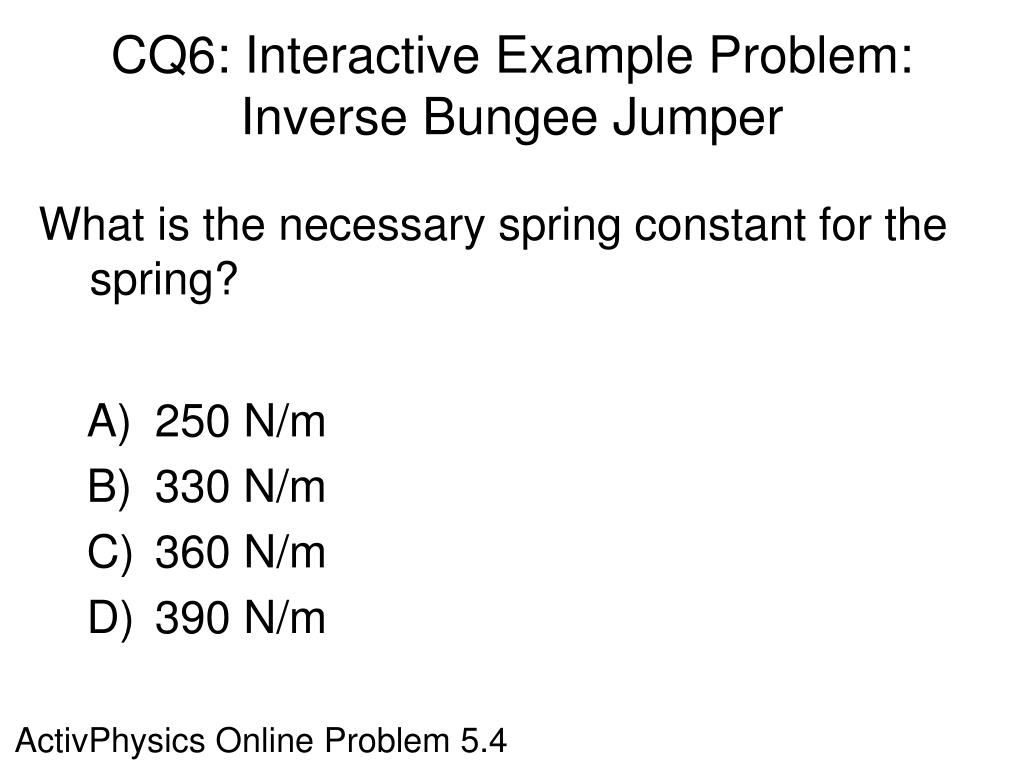 CQ6: Interactive Example Problem: Inverse Bungee Jumper

What is the necessary spring constant for the spring?

A) 250 N/m
B) 330 N/m
C) 360 N/m
D) 390 N/m

ActivPhysics Online Problem 5.4